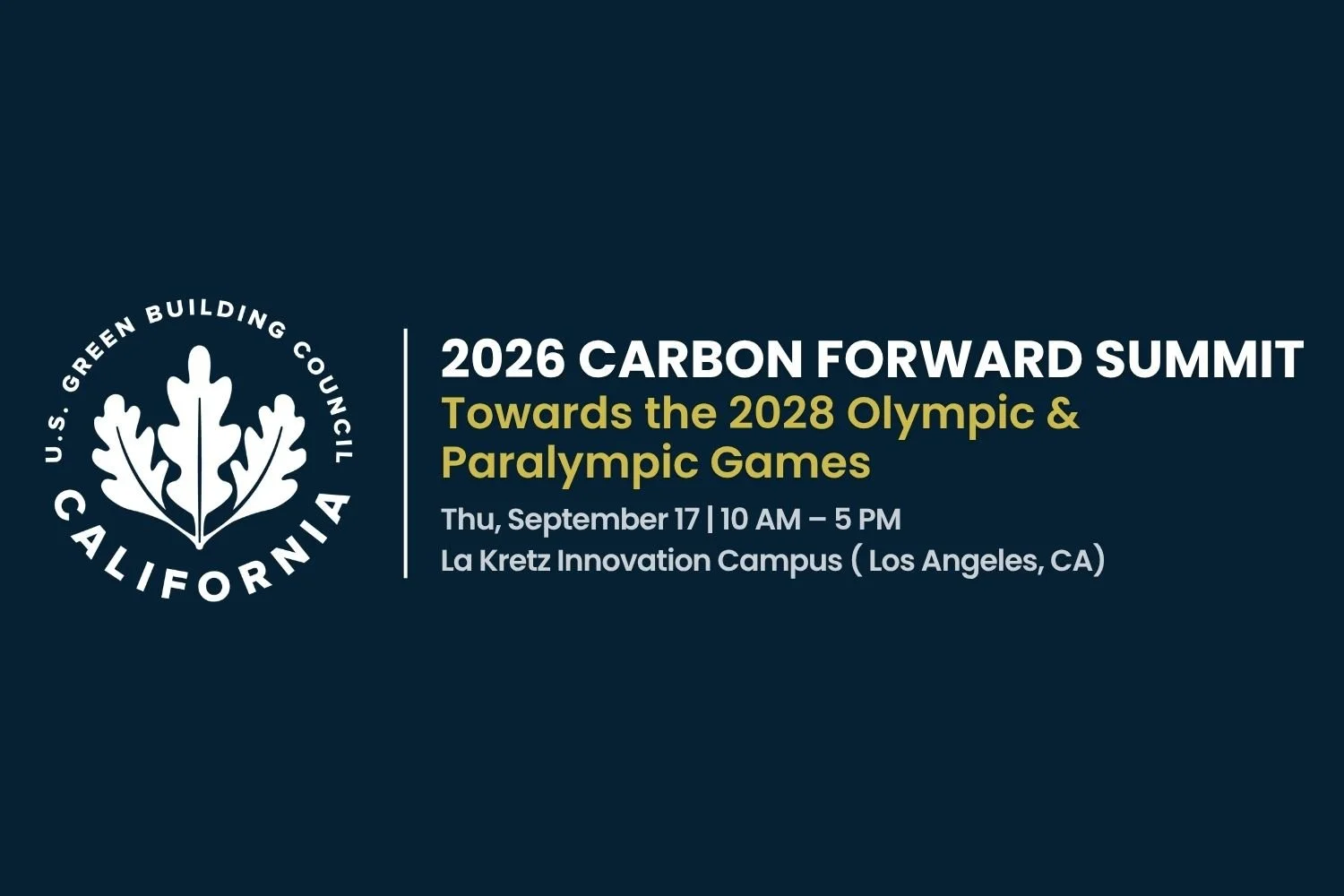 U.S. GREEN BUILDING COUNCIL
CALIFORNIA

2026 CARBON FORWARD SUMMIT
Towards the 2028 Olympic & Paralympic Games
Thu, September 17 | 10 AM – 5 PM
La Kretz Innovation Campus ( Los Angeles, CA)